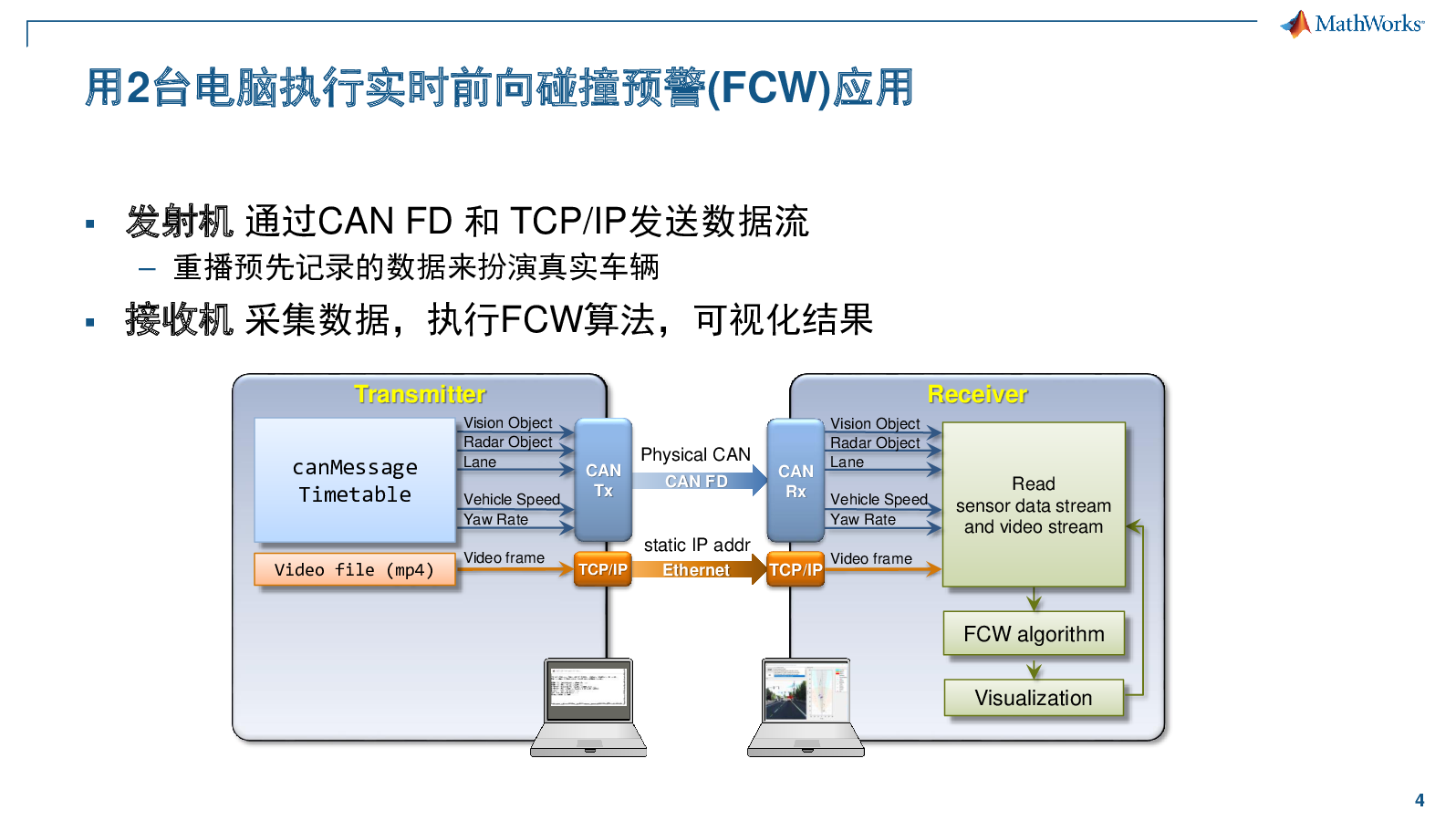 MathWorks

用2台电脑执行实时前向碰撞预警(FCW)应用

▪ 发射机 通过CAN FD 和 TCP/IP发送数据流
– 重播预先记录的数据来扮演真实车辆
▪ 接收机 采集数据，执行FCW算法，可视化结果

Transmitter

canMessage Timetable

Vision Object
Radar Object
Lane
Vehicle Speed
Yaw Rate

CAN Tx

Video file (mp4)

Video frame

TCP/IP

Physical CAN
CAN FD

static IP addr
Ethernet

Receiver

CAN Rx

Vision Object
Radar Object
Lane
Vehicle Speed
Yaw Rate

TCP/IP

Video frame

Read sensor data stream and video stream

FCW algorithm

Visualization

4